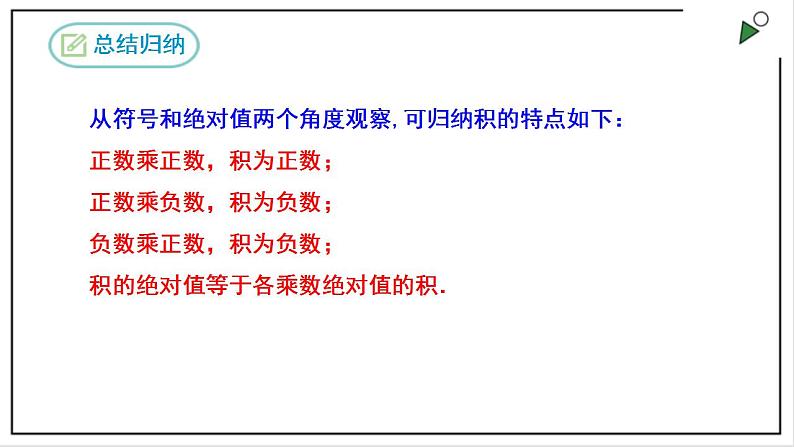 总结归纳

从符号和绝对值两个角度观察,可归纳积的特点如下:

正数乘正数，积为正数；

正数乘负数，积为负数；

负数乘正数，积为负数；

积的绝对值等于各乘数绝对值的积.